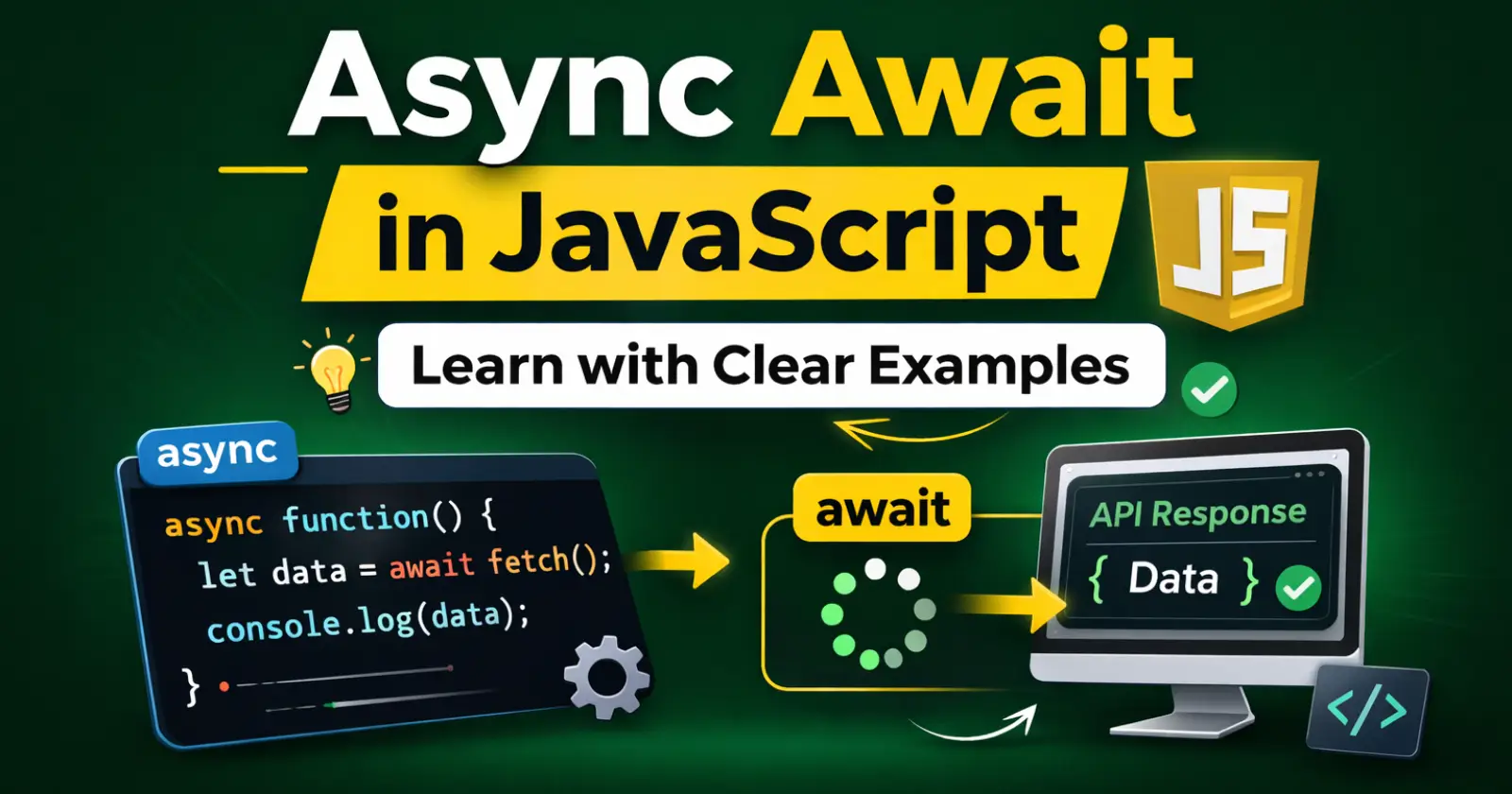 Async Await
in JavaScript
JS
Learn with Clear Examples
async
async function() {
let data = await fetch();
console.log(data);
}
await
API Response
{ Data }
</>